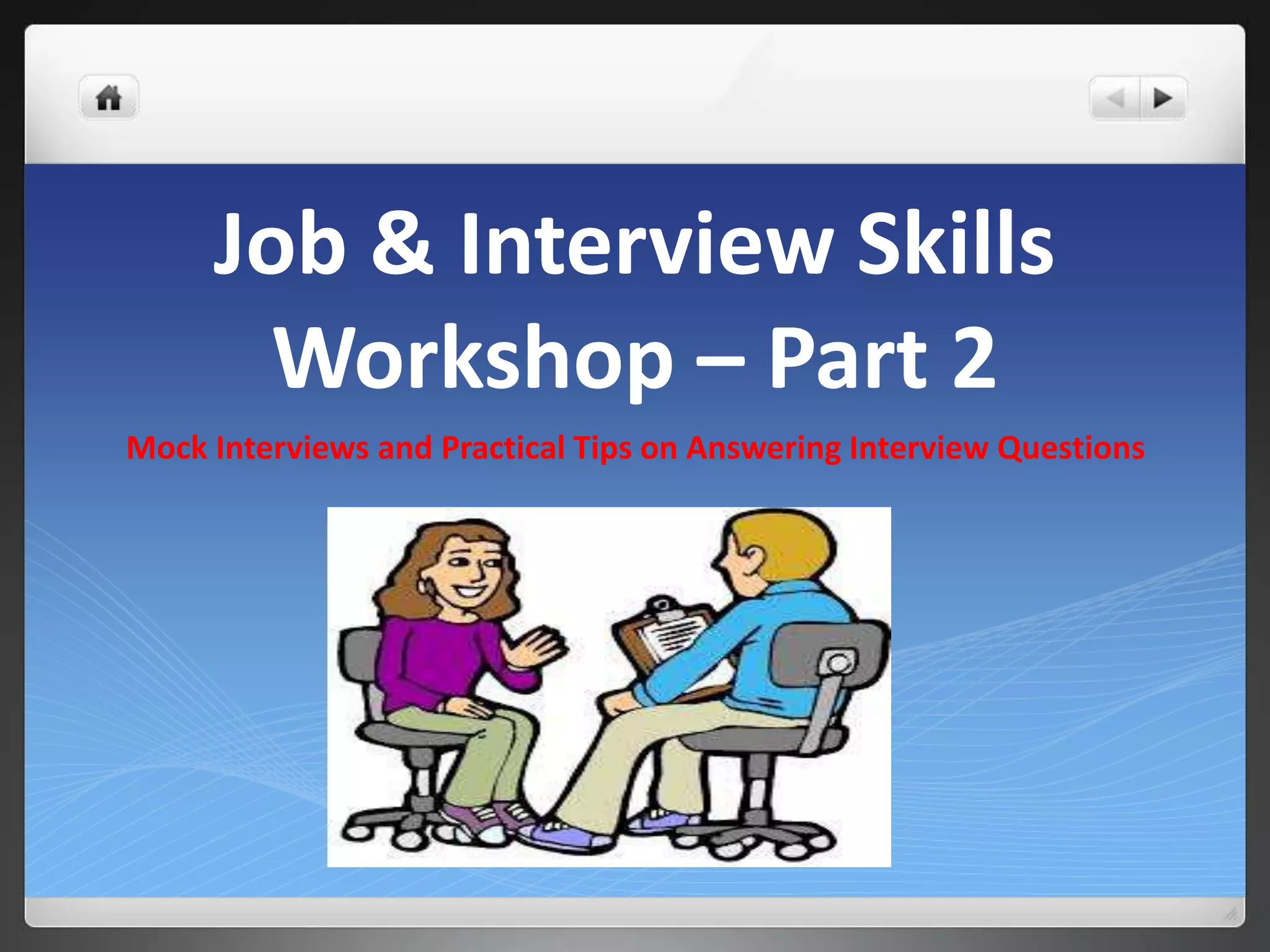 Job & Interview Skills Workshop – Part 2

Mock Interviews and Practical Tips on Answering Interview Questions